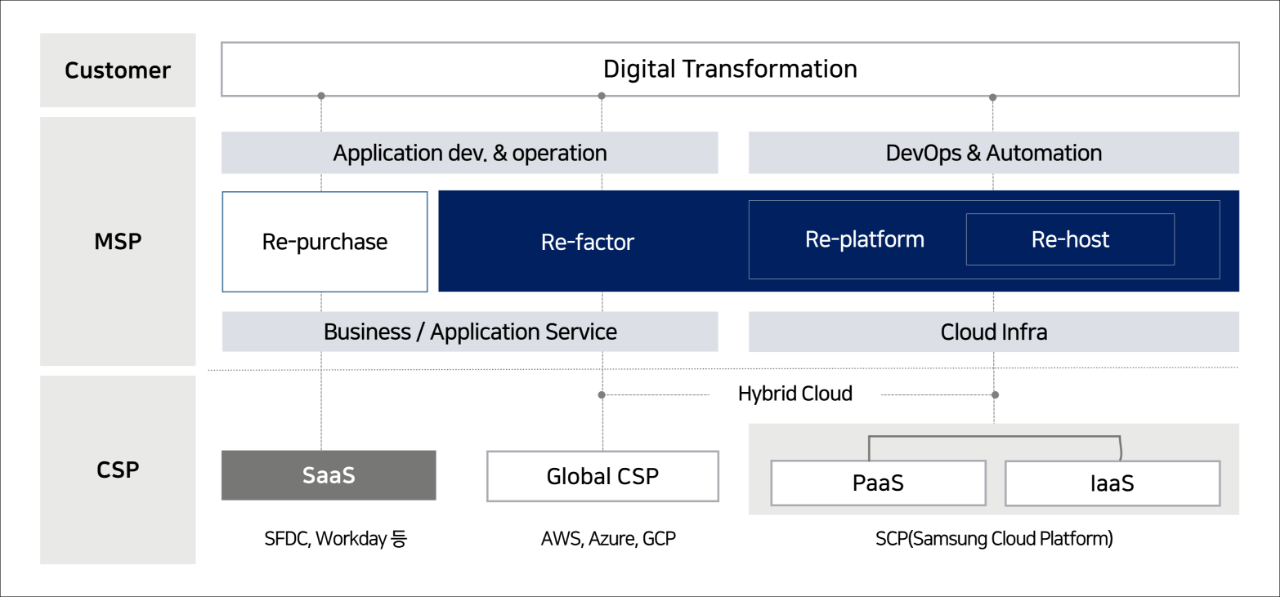 Customer

Digital Transformation

MSP

Application dev. & operation

DevOps & Automation

Re-purchase

Re-factor

Re-platform

Re-host

Business / Application Service

Cloud Infra

CSP

Hybrid Cloud

SaaS

Global CSP

PaaS

IaaS

SFDC, Workday 등

AWS, Azure, GCP

SCP(Samsung Cloud Platform)